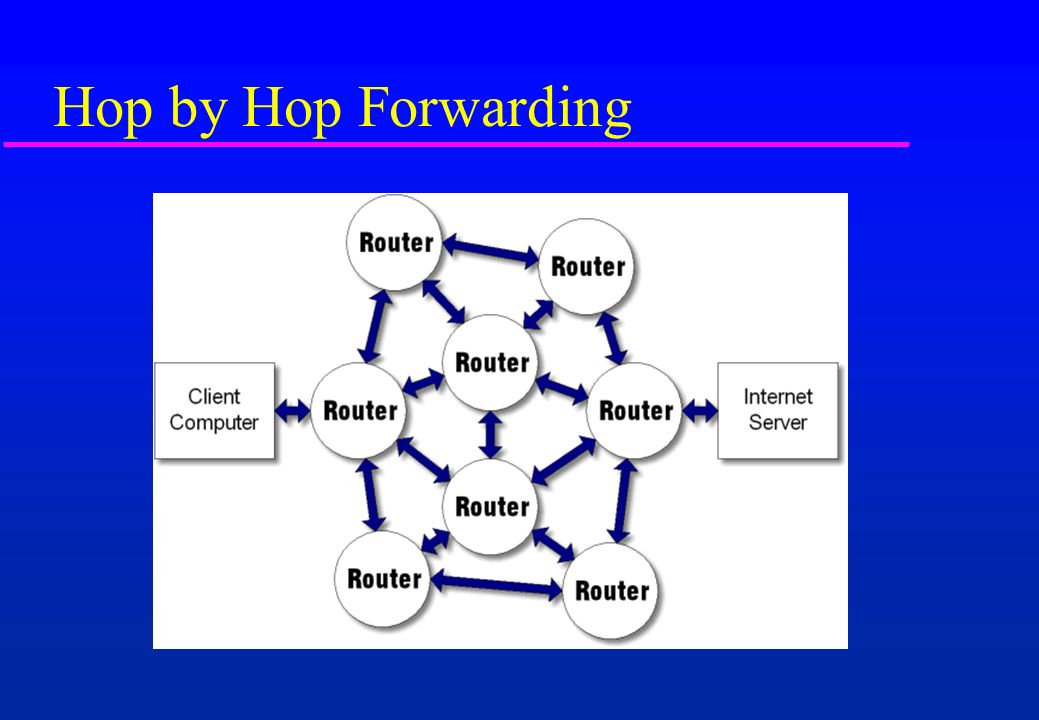 Hop by Hop Forwarding

Router

Router

Router

Client Computer

Router

Router

Internet Server

Router

Router

Router